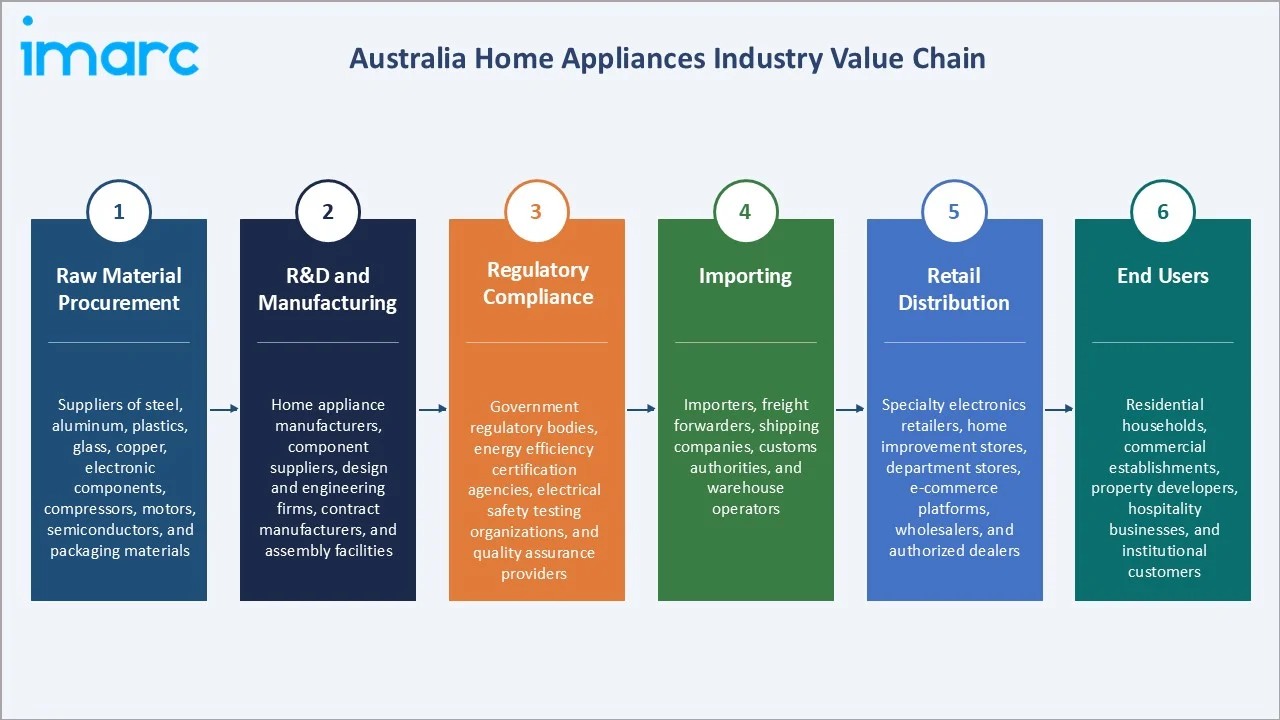 imarc

Australia Home Appliances Industry Value Chain

1

Raw Material Procurement

Suppliers of steel, aluminum, plastics, glass, copper, electronic components, compressors, motors, semiconductors, and packaging materials

2

R&D and Manufacturing

Home appliance manufacturers, component suppliers, design and engineering firms, contract manufacturers, and assembly facilities

3

Regulatory Compliance

Government regulatory bodies, energy efficiency certification agencies, electrical safety testing organizations, and quality assurance providers

4

Importing

Importers, freight forwarders, shipping companies, customs authorities, and warehouse operators

5

Retail Distribution

Specialty electronics retailers, home improvement stores, department stores, e-commerce platforms, wholesalers, and authorized dealers

6

End Users

Residential households, commercial establishments, property developers, hospitality businesses, and institutional customers